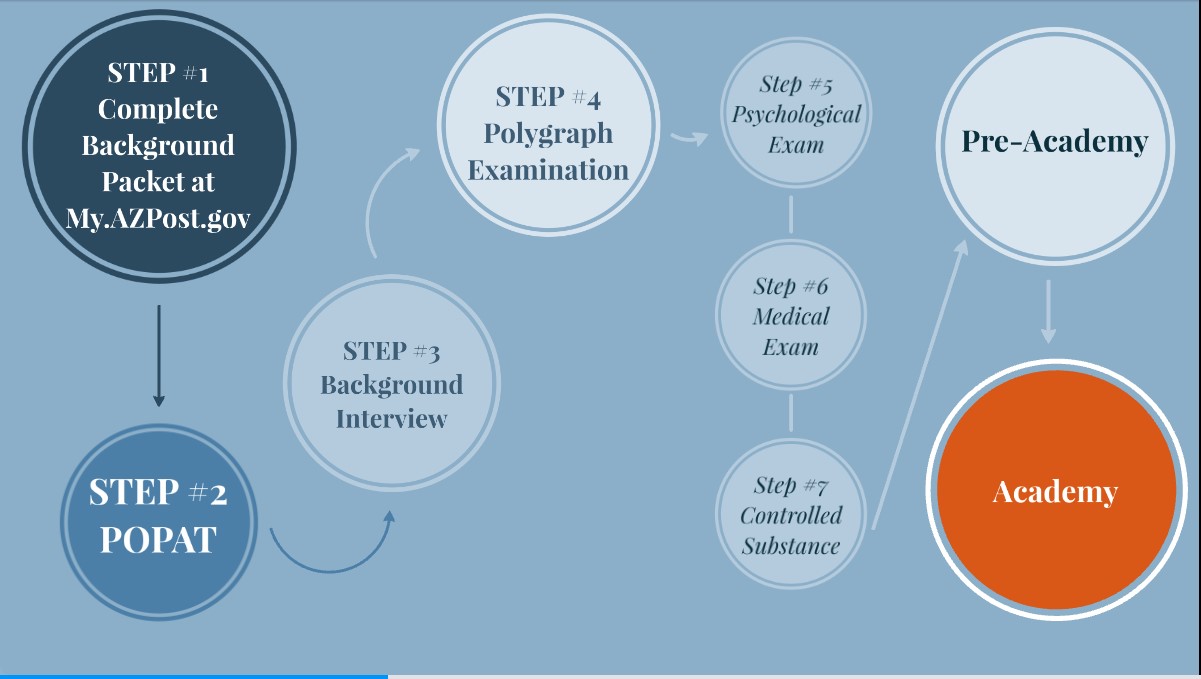 STEP #1 Complete Background Packet at My.AZPost.gov

STEP #2 POPAT

STEP #3 Background Interview

STEP #4 Polygraph Examination

Step #5 Psychological Exam

Step #6 Medical Exam

Step #7 Controlled Substance

Pre-Academy

Academy